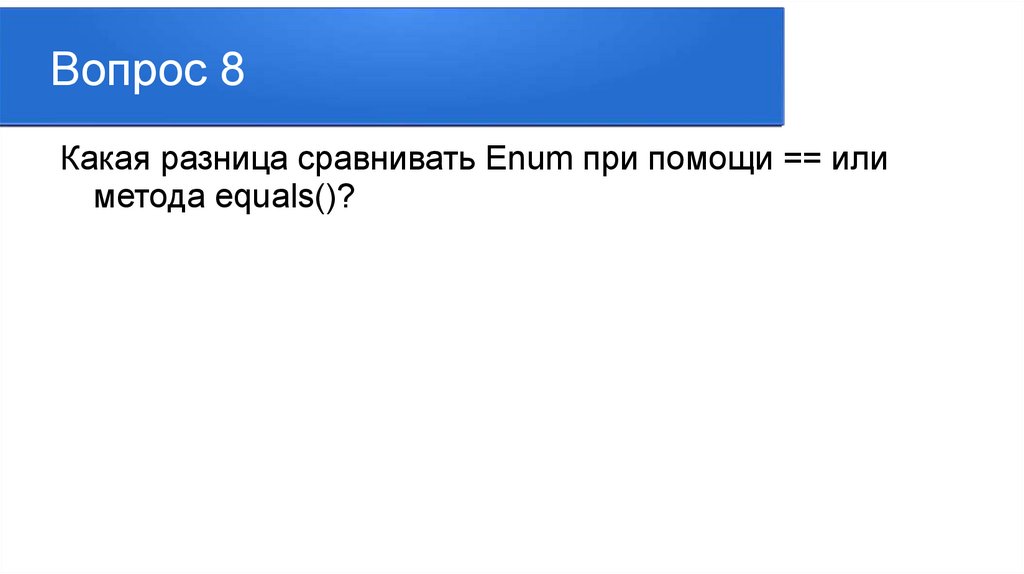 Вопрос 8

Какая разница сравнивать Enum при помощи == или метода equals()?